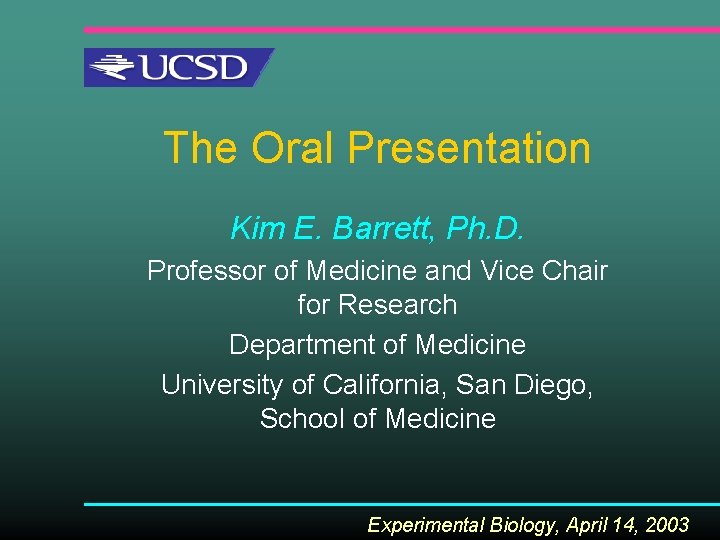 UCSD

The Oral Presentation

Kim E. Barrett, Ph.D.

Professor of Medicine and Vice Chair for Research

Department of Medicine

University of California, San Diego, School of Medicine

Experimental Biology, April 14, 2003